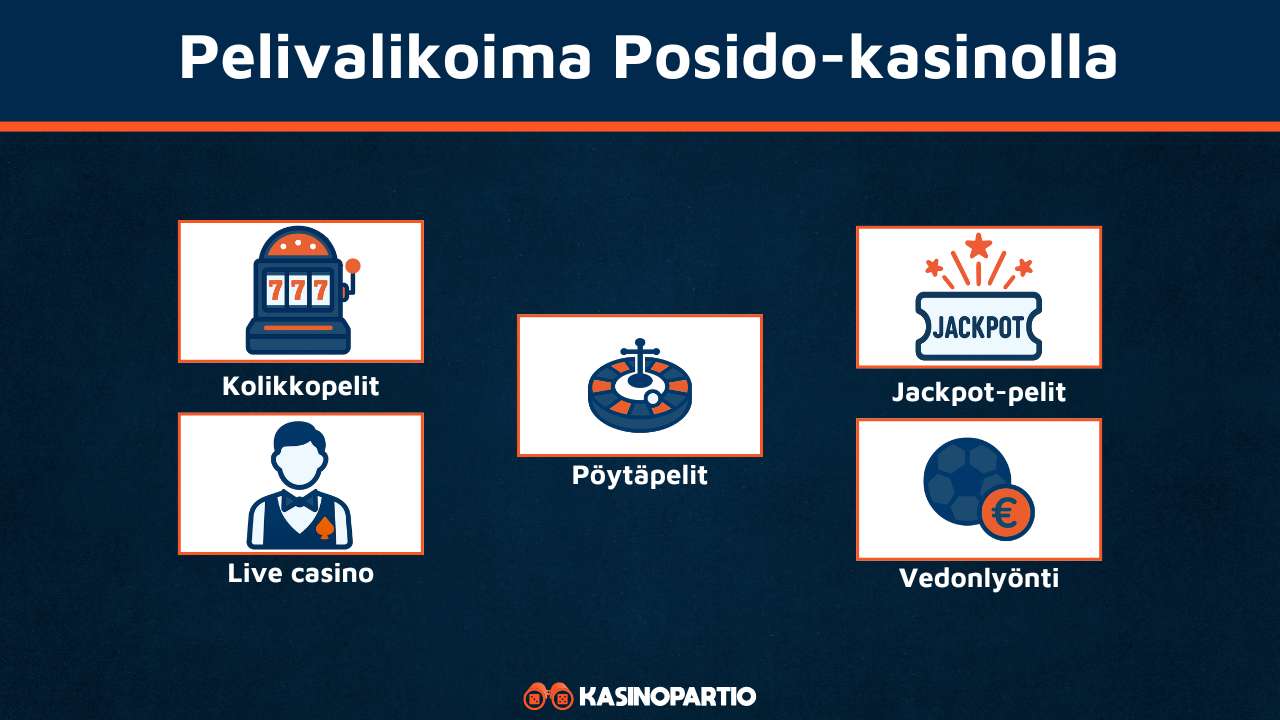 Pelivalikoima Posido-kasinolla

777

Kolikkopelit

Live casino

Pöytäpelit

JACKPOT

Jackpot-pelit

€

Vedonlyönti

KASINOPARTIO